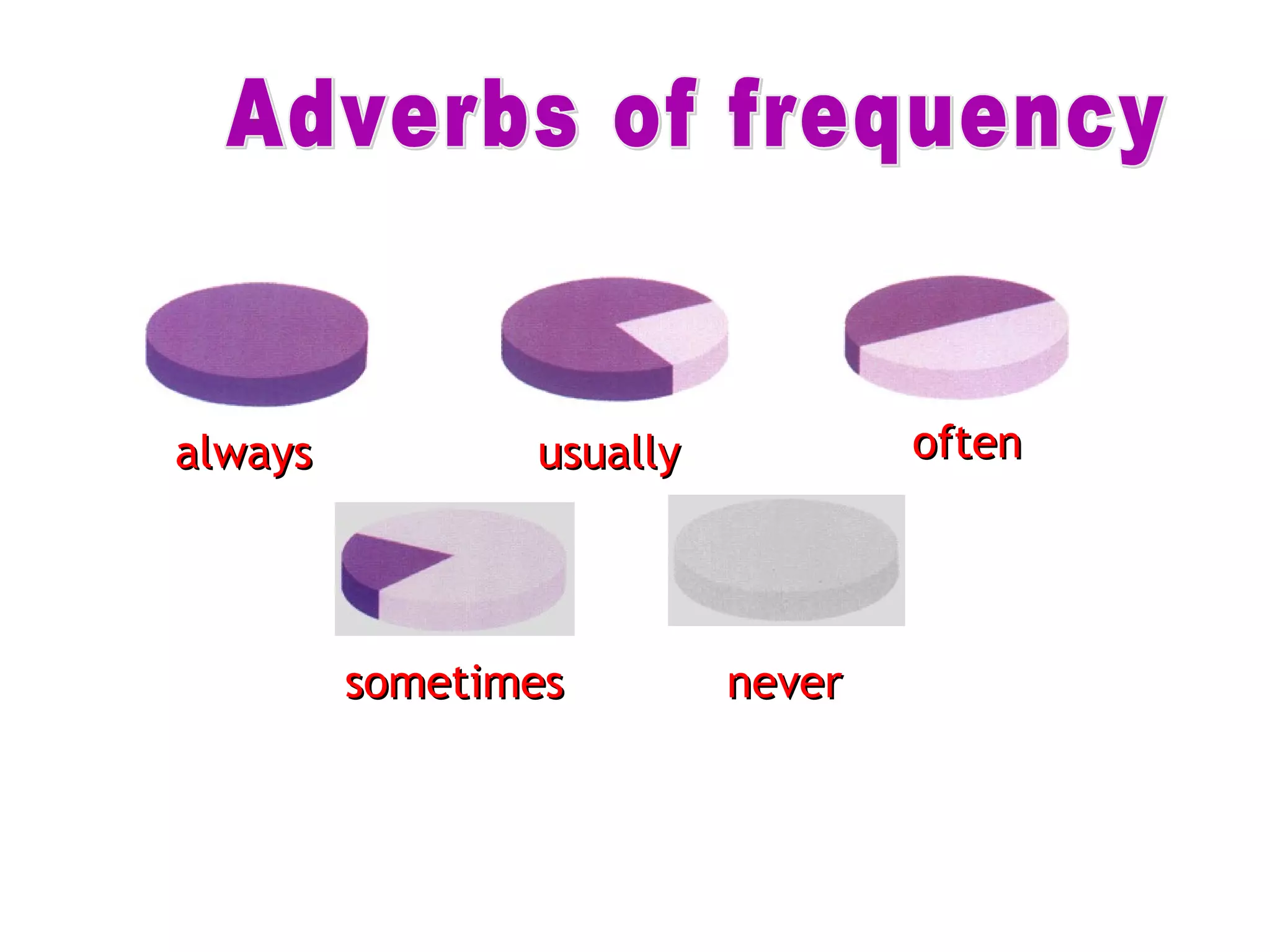 Adverbs of frequency

always

usually

often

sometimes

never